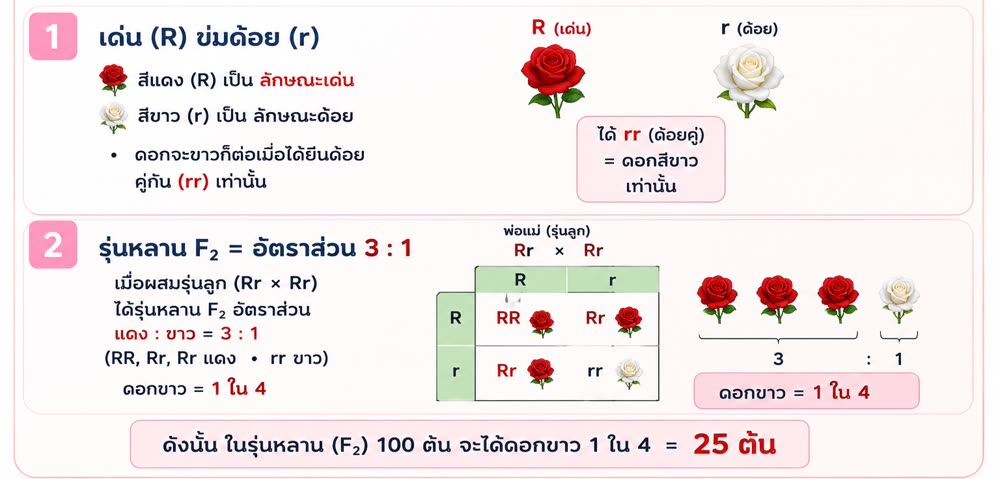 1 เด่น (R) ข่มด้อย (r)

สีแดง (R) เป็น ลักษณะเด่น

สีขาว (r) เป็น ลักษณะด้อย

• ดอกจะขาวก็ต่อเมื่อได้ยีนด้อยคู่กัน (rr) เท่านั้น

R (เด่น)

r (ด้อย)

ได้ rr (ด้อยคู่) = ดอกสีขาว เท่านั้น

2 รุ่นหลาน $F_2$ = อัตราส่วน 3 : 1

เมื่อผสมรุ่นลูก (Rr × Rr) ได้รุ่นหลาน $F_2$ อัตราส่วน แดง : ขาว = 3 : 1 (RR, Rr, Rr แดง • rr ขาว)

ดอกขาว = 1 ใน 4

พ่อแม่ (รุ่นลูก)
Rr × Rr

| | R | r |
|---|---|---|
| R | RR | Rr |
| r | Rr | rr |

3 : 1

ดอกขาว = 1 ใน 4

ดังนั้น ในรุ่นหลาน ($F_2$) 100 ต้น จะได้ดอกขาว 1 ใน 4 = 25 ต้น